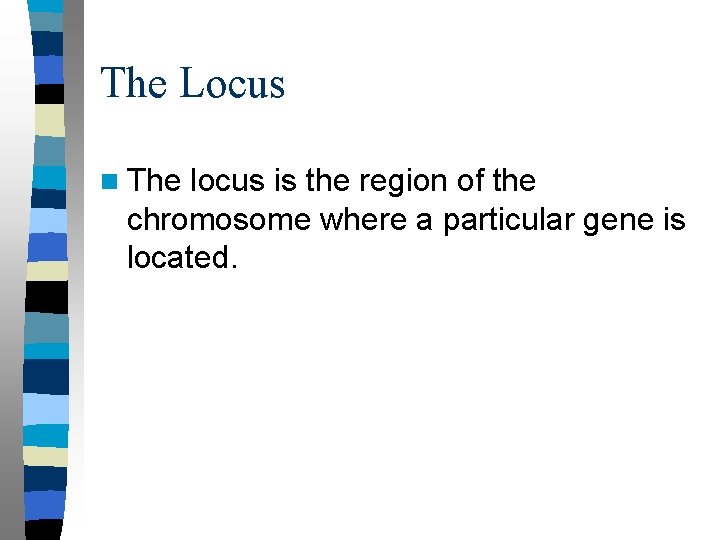 The Locus

The locus is the region of the chromosome where a particular gene is located.